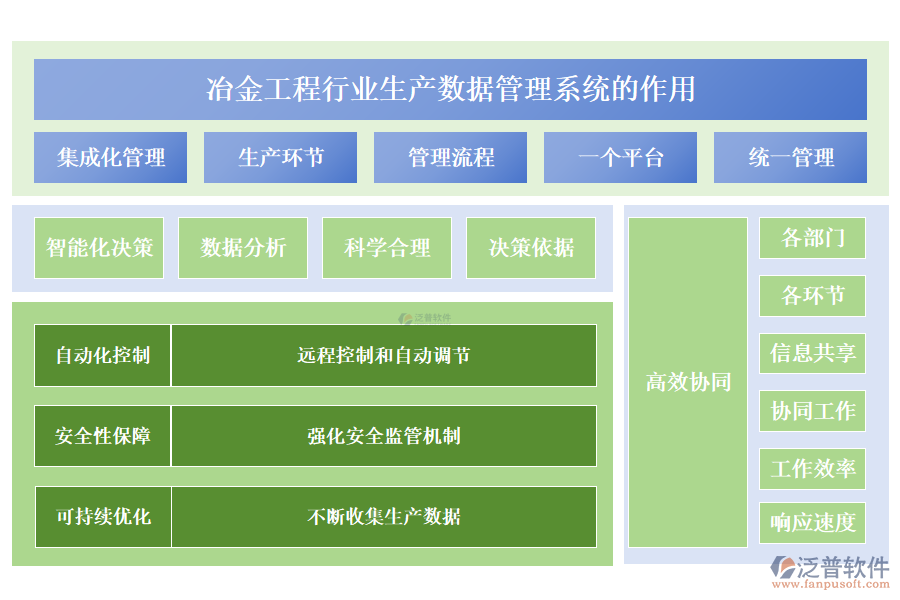 冶金工程行业生产数据管理系统的作用

集成化管理
生产环节
管理流程
一个平台
统一管理

智能化决策
数据分析
科学合理
决策依据

泛普软件

自动化控制
远程控制和自动调节

安全性保障
强化安全监管机制

可持续优化
不断收集生产数据

高效协同

各部门
各环节
信息共享
协同工作
工作效率
响应速度

泛普软件
www.fanpusoft.com